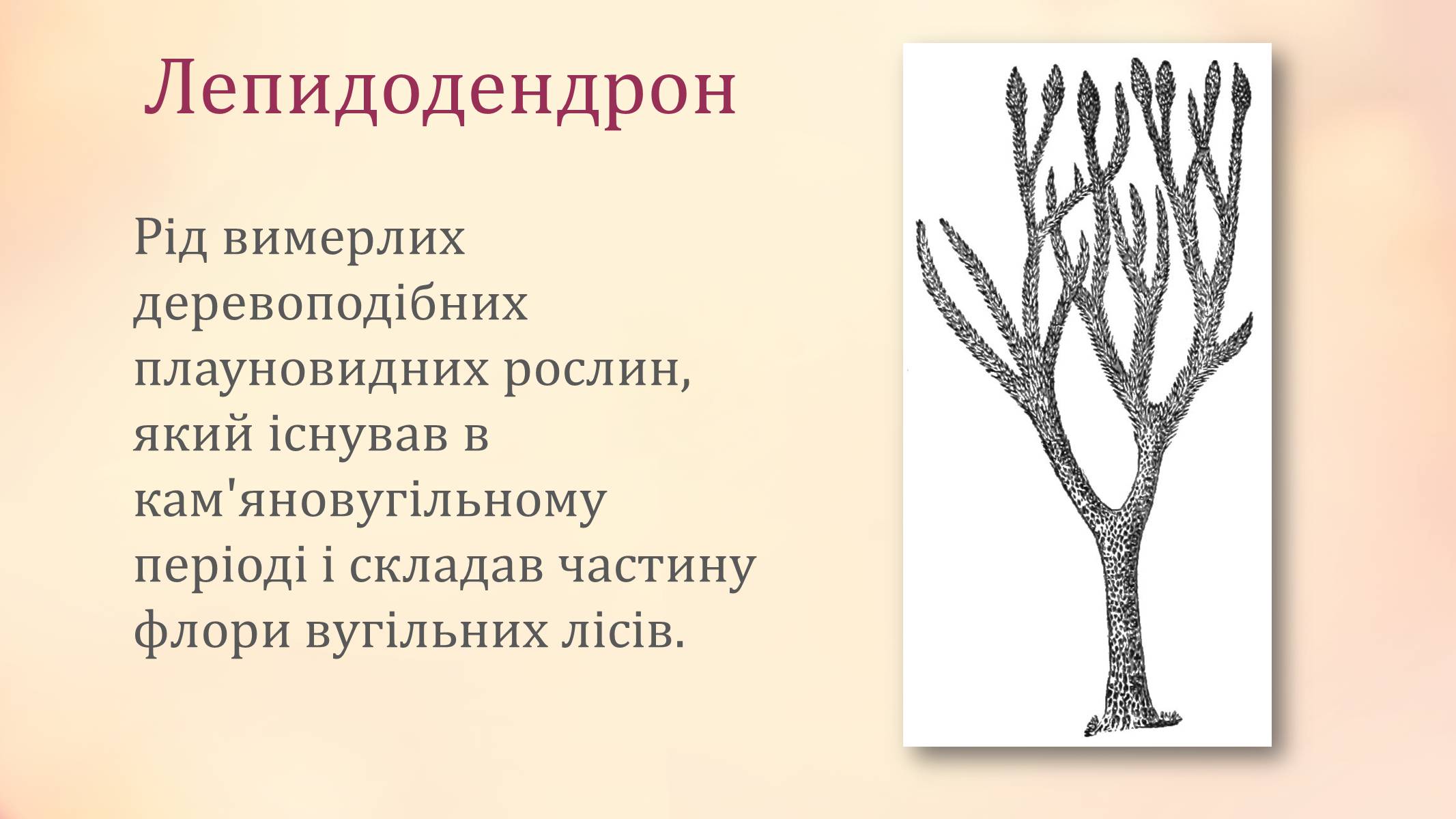 Лепидодендрон

Рід вимерлих деревоподібних плауновидних рослин, який існував в кам'яновугільному періоді і складав частину флори вугільних лісів.